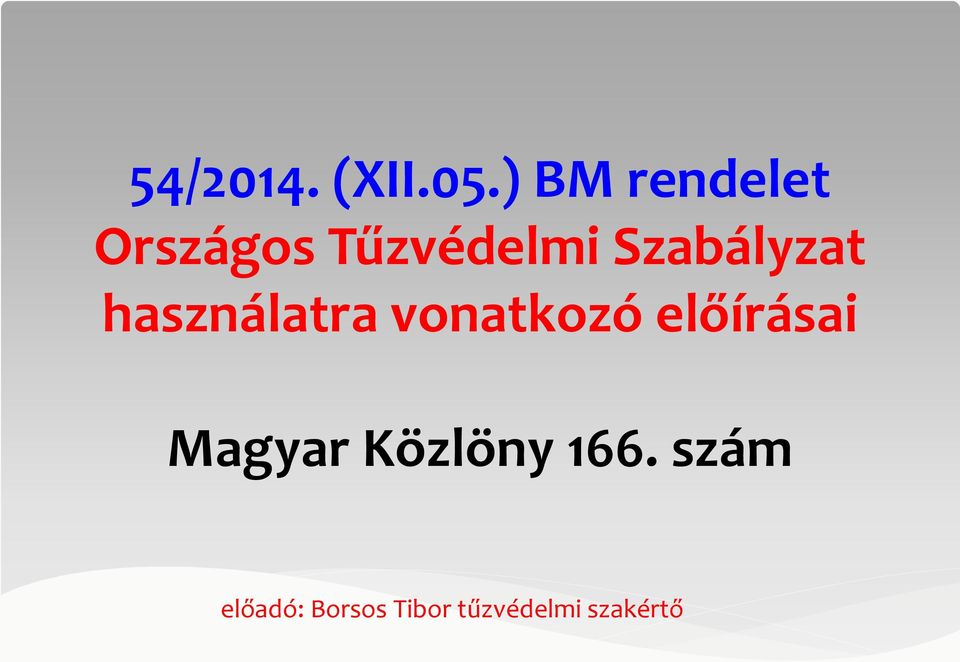 54/2014. (XII.05.) BM rendelet
Országos Tűzvédelmi Szabályzat használatra vonatkozó előírásai

Magyar Közlöny 166. szám

előadó: Borsos Tibor tűzvédelmi szakértő